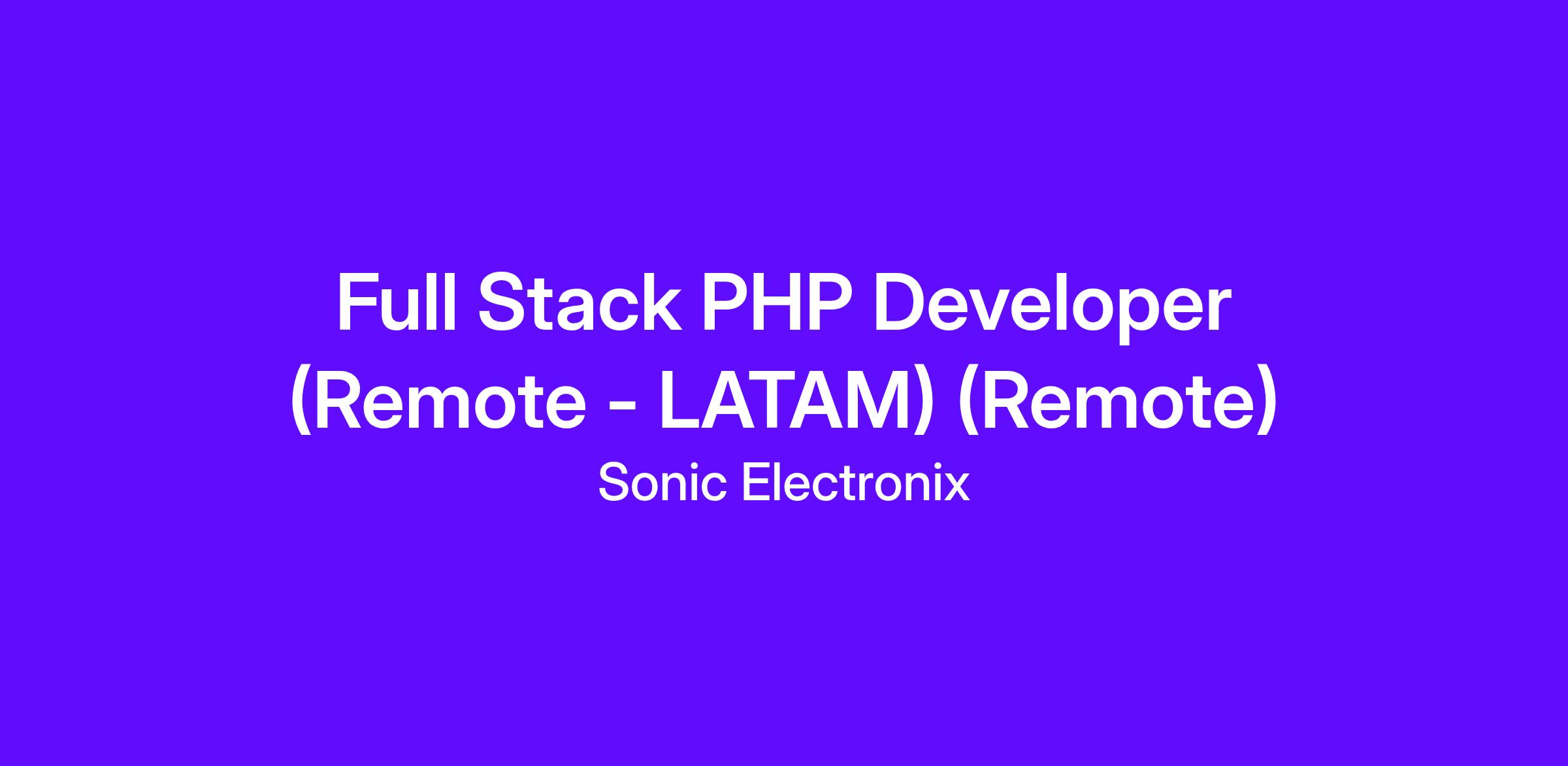 Full Stack PHP Developer (Remote - LATAM) (Remote)

Sonic Electronix